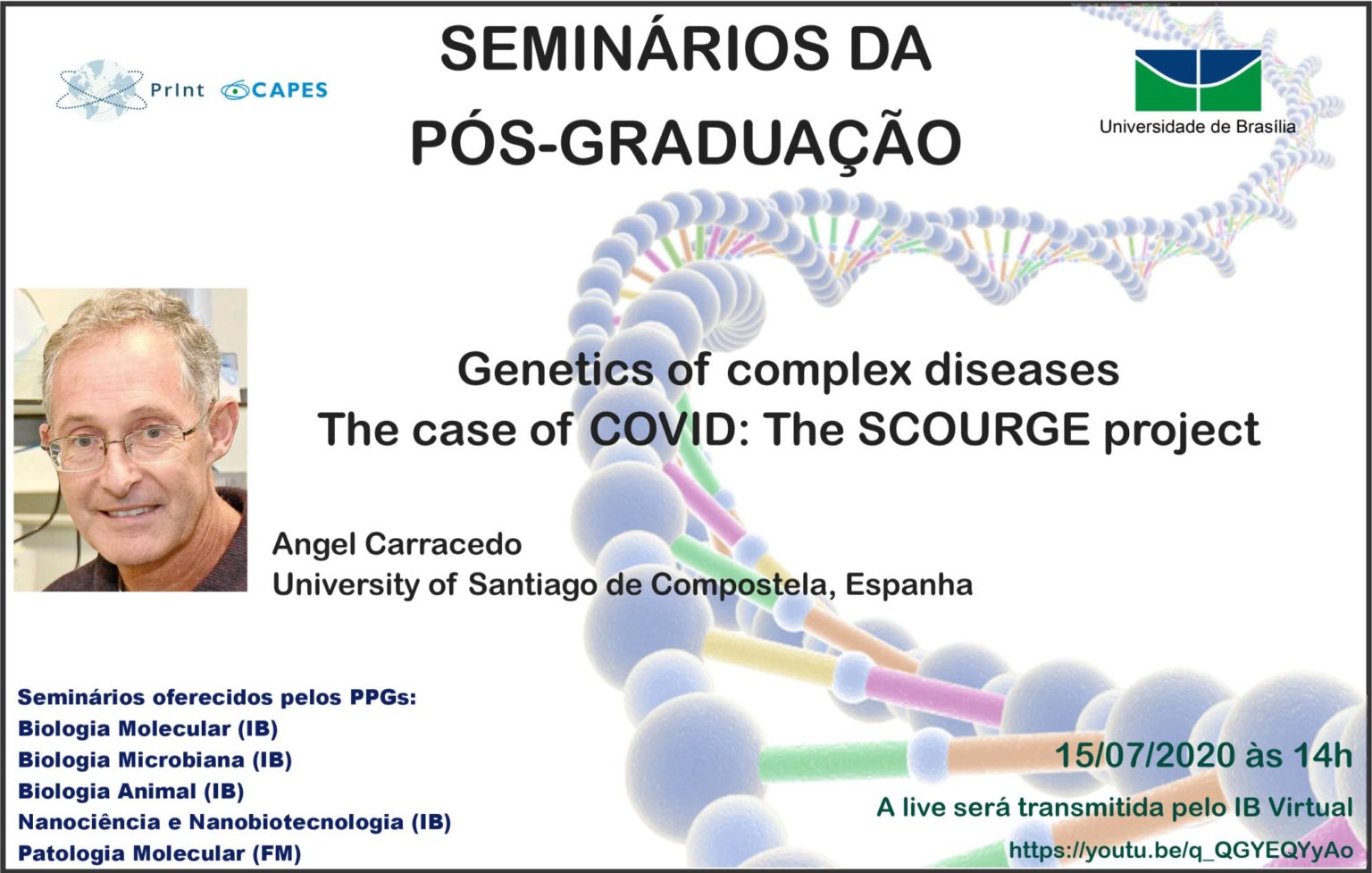 PrInt CAPES

SEMINÁRIOS DA PÓS-GRADUAÇÃO

Universidade de Brasília

Genetics of complex diseases
The case of COVID: The SCOURGE project

Angel Carracedo
University of Santiago de Compostela, Espanha

Seminários oferecidos pelos PPGs:
Biologia Molecular (IB)
Biologia Microbiana (IB)
Biologia Animal (IB)
Nanociência e Nanobiotecnologia (IB)
Patologia Molecular (FM)

15/07/2020 às 14h
A live será transmitida pelo IB Virtual
https://youtu.be/q_QGYEQYyAo